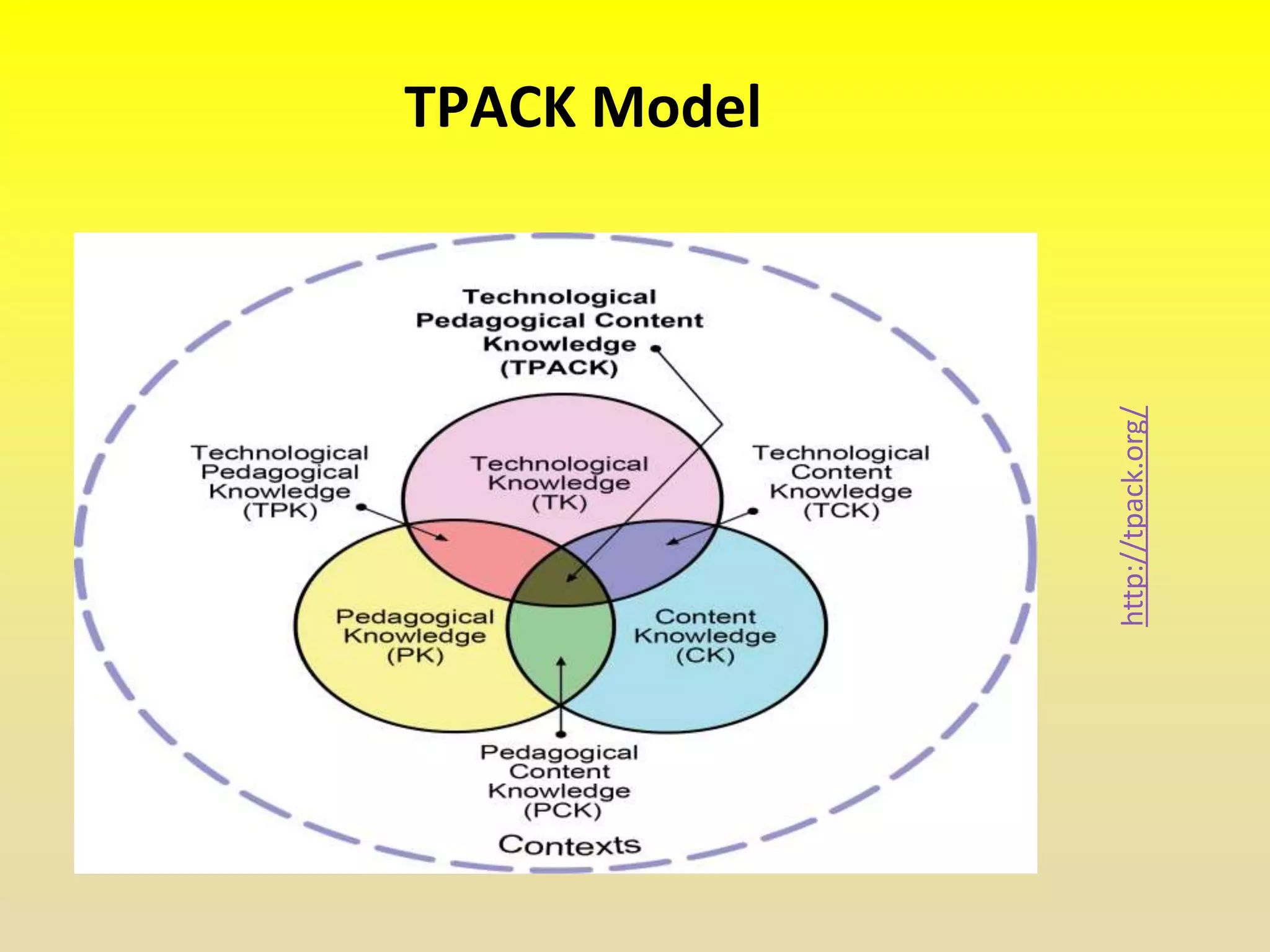 TPACK Model

Technological Pedagogical Content Knowledge (TPACK)

Technological Pedagogical Knowledge (TPK)

Technological Knowledge (TK)

Technological Content Knowledge (TCK)

Pedagogical Knowledge (PK)

Content Knowledge (CK)

Pedagogical Content Knowledge (PCK)

Contexts

http://tpack.org/